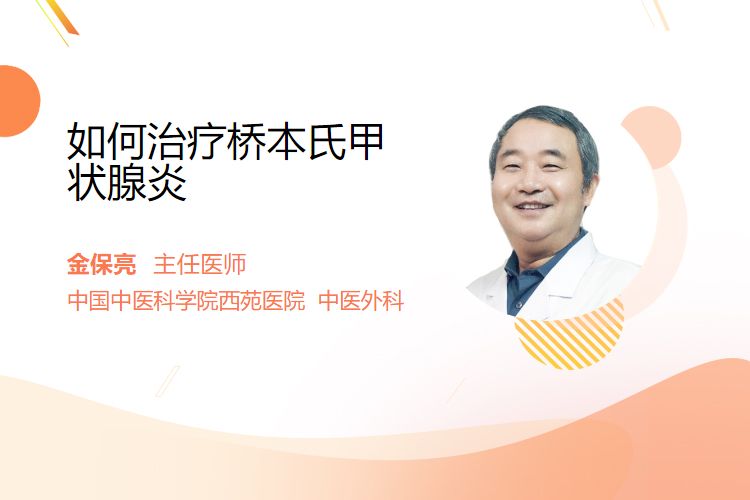 如何治疗桥本氏甲状腺炎

金保亮 主任医师

中国中医科学院西苑医院 中医外科